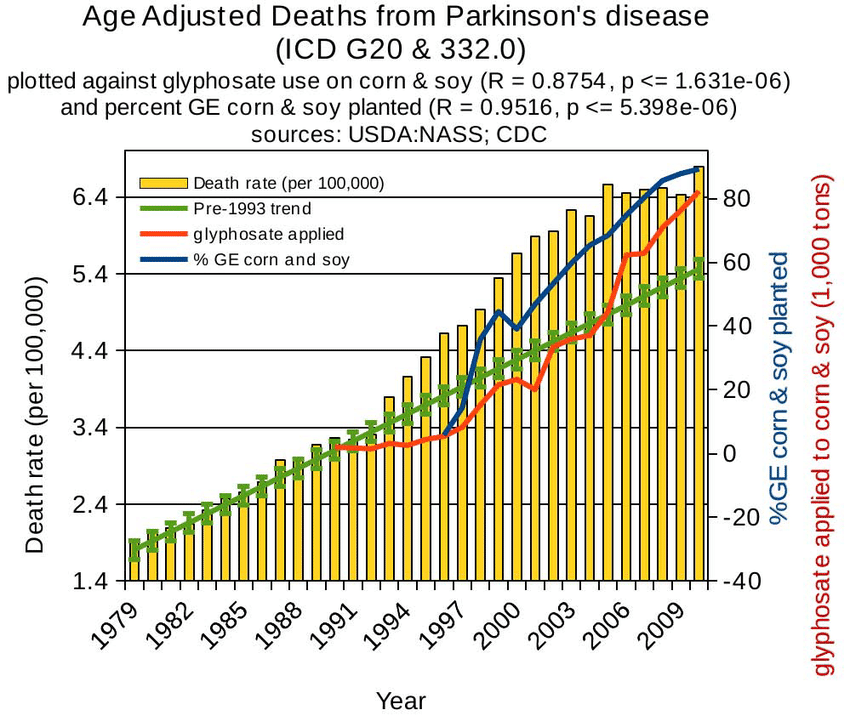 Age Adjusted Deaths from Parkinson's disease
(ICD G20 & 332.0)
plotted against glyphosate use on corn & soy (R = 0.8754, p <= 1.631e-06)
and percent GE corn & soy planted (R = 0.9516, p <= 5.398e-06)
sources: USDA:NASS; CDC

Death rate (per 100,000)
Pre-1993 trend
glyphosate applied
% GE corn and soy

Death rate (per 100,000)
6.4
5.4
4.4
3.4
2.4
1.4

80
60
40
20
0
-20
-40

%GE corn & soy planted
glyphosate applied to corn & soy (1,000 tons)

1979
1982
1985
1988
1991
1994
1997
2000
2003
2006
2009

Year